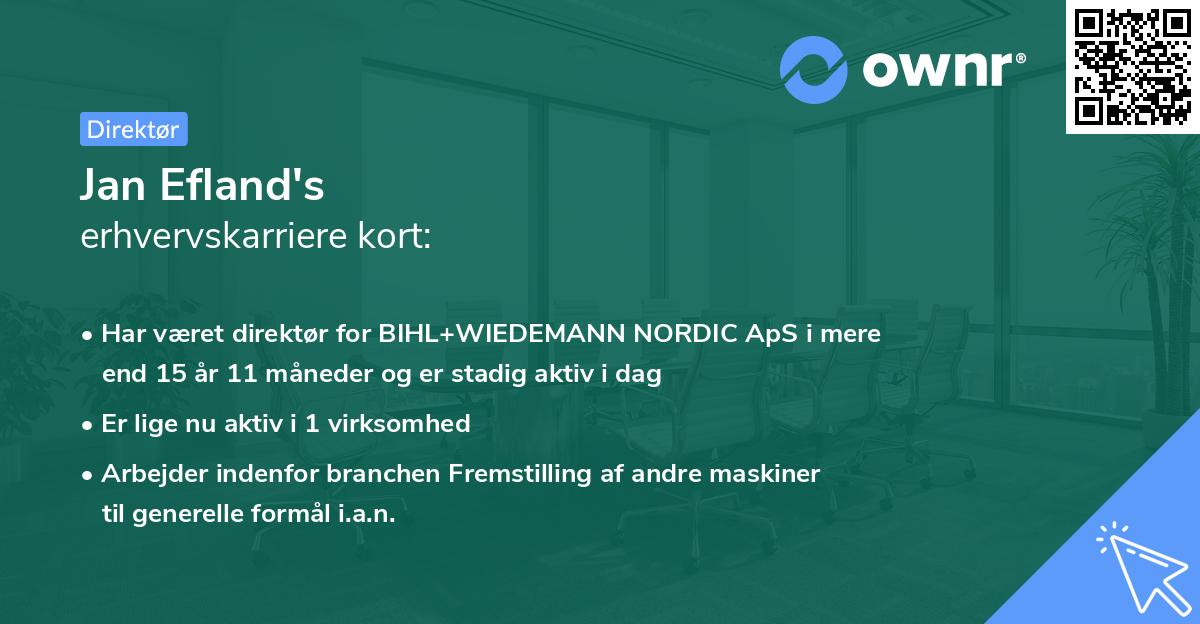 ownr®

Direktør

Jan Efland's
erhvervskarriere kort:

• Har været direktør for BIHL+WIEDEMANN NORDIC ApS i mere end 15 år 11 måneder og er stadig aktiv i dag

• Er lige nu aktiv i 1 virksomhed

• Arbejder indenfor branchen Fremstilling af andre maskiner til generelle formål i.a.n.